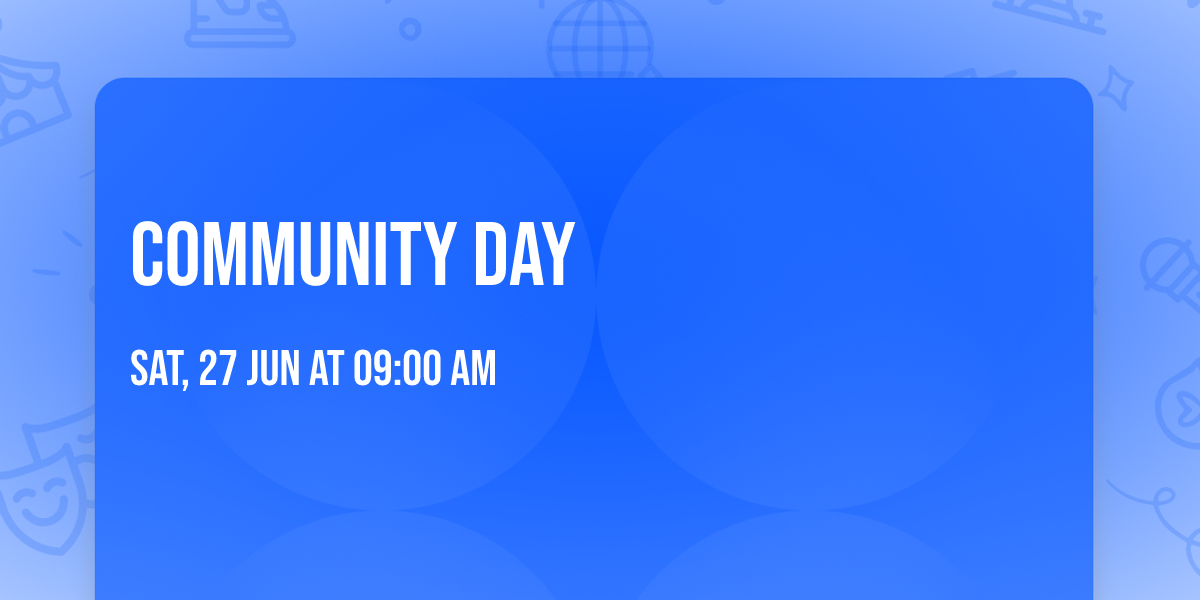 COMMUNITY DAY

SAT, 27 JUN AT 09:00 AM